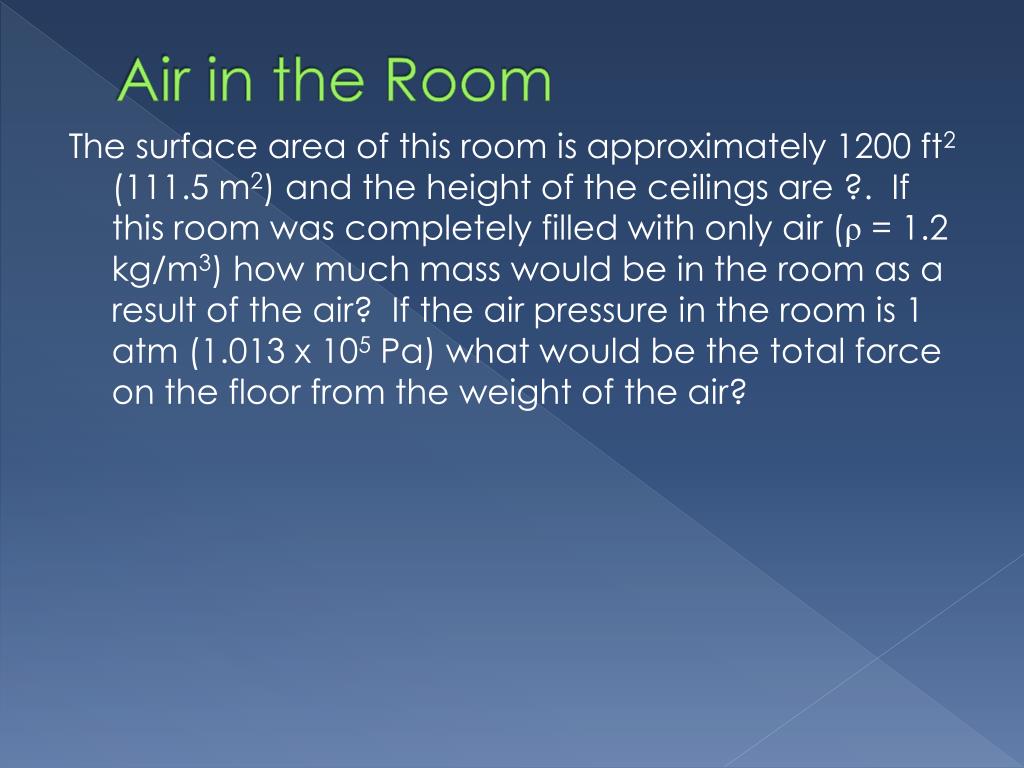 Air in the Room

The surface area of this room is approximately 1200 $ft^2$ (111.5 $m^2$) and the height of the ceilings are ?. If this room was completely filled with only air ($\rho$ = 1.2 $kg/m^3$) how much mass would be in the room as a result of the air? If the air pressure in the room is 1 atm ($1.013 \times 10^5$ Pa) what would be the total force on the floor from the weight of the air?